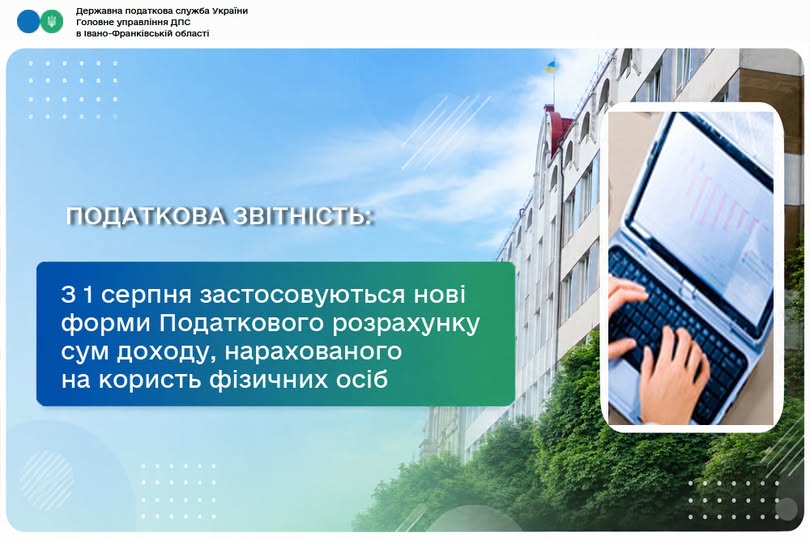 Державна податкова служба України
Головне управління ДПС
в Івано-Франківській області

ПОДАТКОВА ЗВІТНІСТЬ:

З 1 серпня застосовуються нові форми Податкового розрахунку сум доходу, нарахованого на користь фізичних осіб